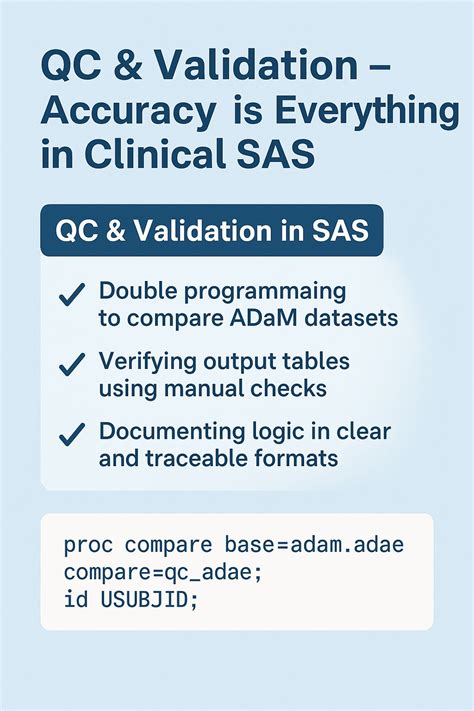 QC & Validation – Accuracy is Everything in Clinical SAS

QC & Validation in SAS

✓ Double programmaing to compare ADaM datasets

✓ Verifying output tables using manual checks

✓ Documenting logic in clear and traceable formats

proc compare base=adam.adae
compare=qc_adae;
id USUBJID;